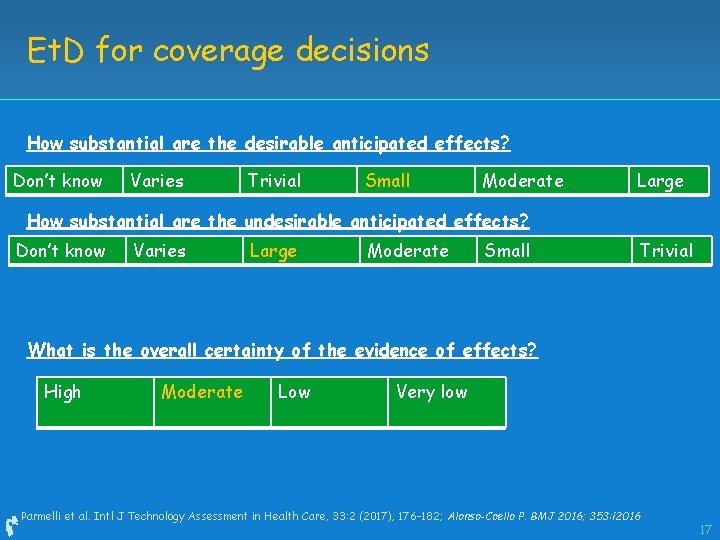 EtD for coverage decisions

How substantial are the desirable anticipated effects?

| Don't know | Varies | Trivial | Small | Moderate | Large |
|---|---|---|---|---|---|

How substantial are the undesirable anticipated effects?

| Don't know | Varies | Large | Moderate | Small | Trivial |
|---|---|---|---|---|---|

What is the overall certainty of the evidence of effects?

| High | Moderate | Low | Very low |
|---|---|---|---|

Parmelli et al. Intl J Technology Assessment in Health Care, 33:2 (2017), 176-182; Alonso-Coello P. BMJ 2016; 353:i2016

17